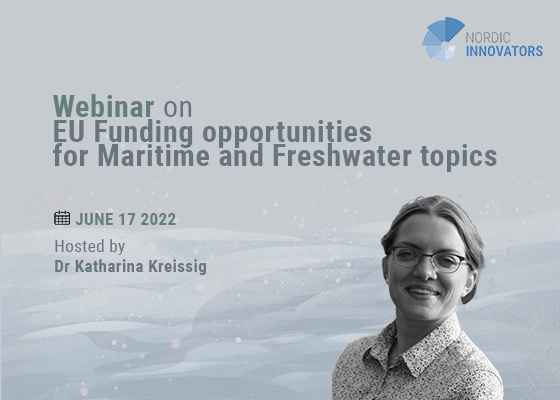 NORDIC
INNOVATORS

Webinar on
EU Funding opportunities
for Maritime and Freshwater topics

JUNE 17 2022

Hosted by
Dr Katharina Kreissig